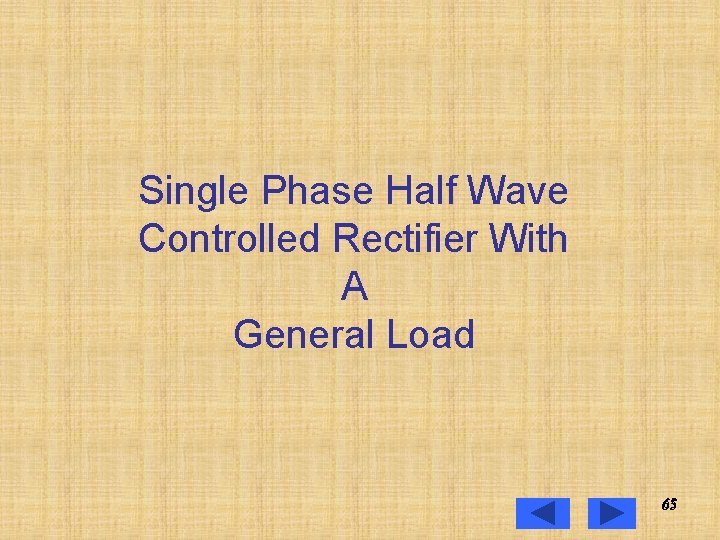 Single Phase Half Wave Controlled Rectifier With A General Load

65